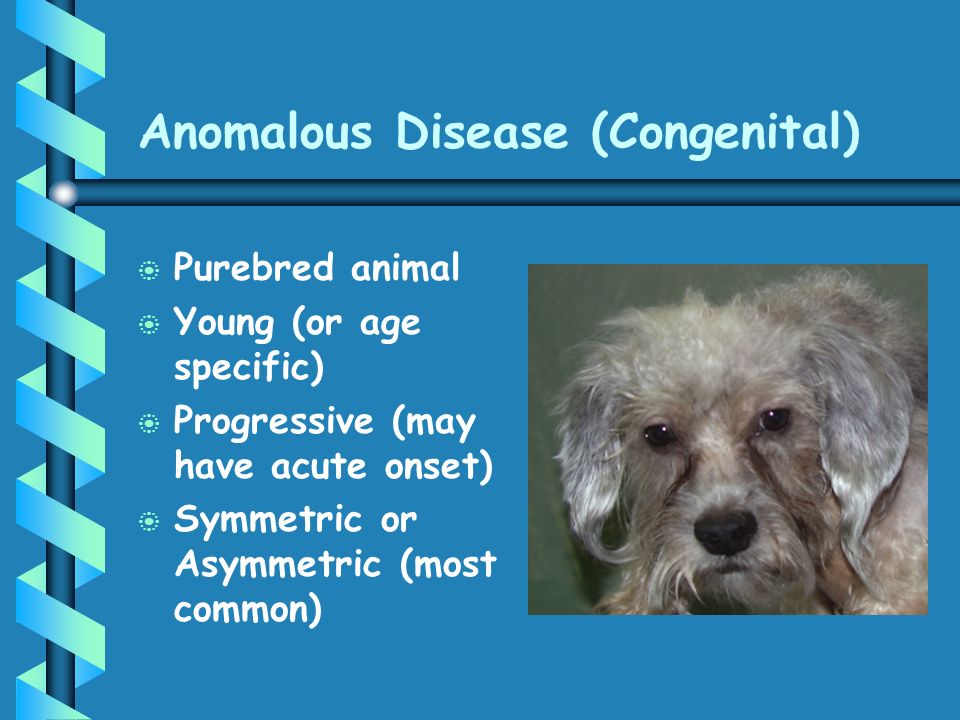 Anomalous Disease (Congenital)

Purebred animal

Young (or age specific)

Progressive (may have acute onset)

Symmetric or Asymmetric (most common)